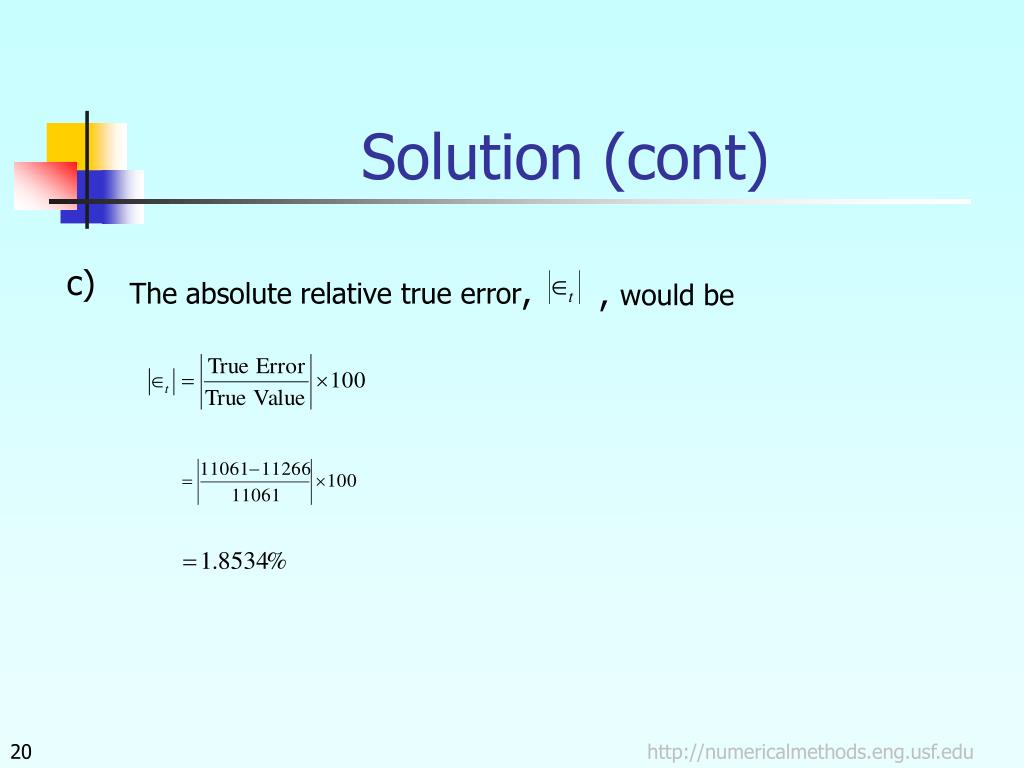 Solution (cont)

c) The absolute relative true error, $\left|\in_t\right|$ , would be

$\left|\in_t\right| = \left|\frac{\text{True Error}}{\text{True Value}}\right| \times 100$

$= \left|\frac{11061 - 11266}{11061}\right| \times 100$

$= 1.8534\%$

20

http://numericalmethods.eng.usf.edu